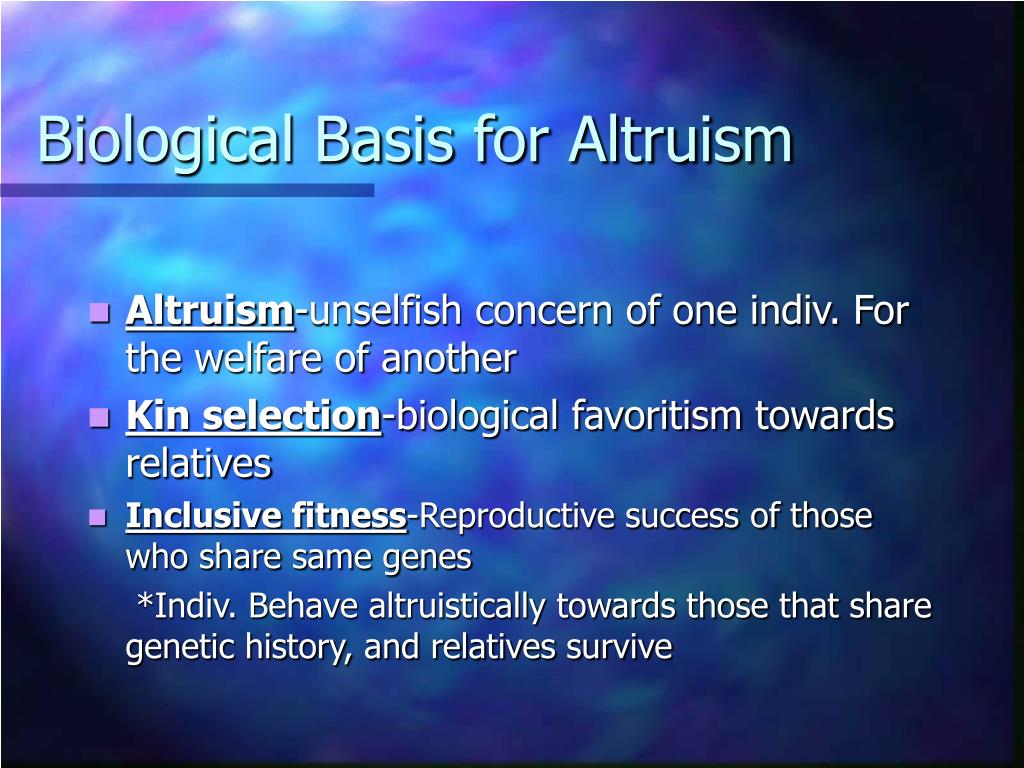 Biological Basis for Altruism

Altruism-unselfish concern of one indiv. For the welfare of another

Kin selection-biological favoritism towards relatives

Inclusive fitness-Reproductive success of those who share same genes

*Indiv. Behave altruistically towards those that share genetic history, and relatives survive